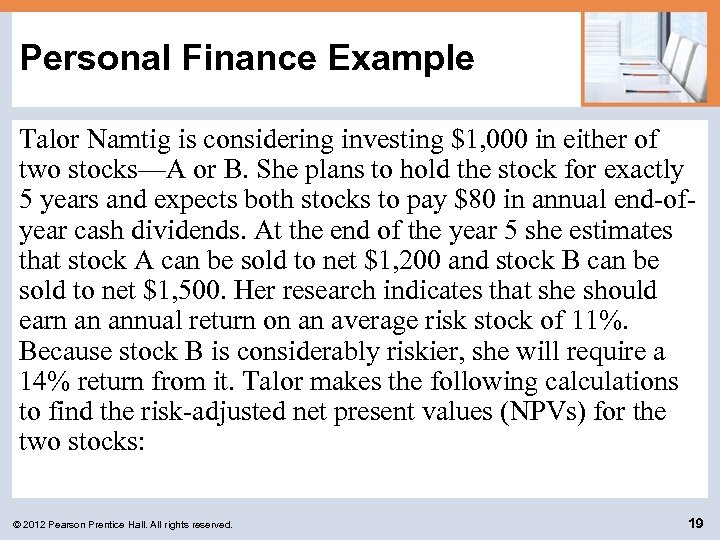 Personal Finance Example

Talor Namtig is considering investing \$1,000 in either of two stocks—A or B. She plans to hold the stock for exactly 5 years and expects both stocks to pay \$80 in annual end-of-year cash dividends. At the end of the year 5 she estimates that stock A can be sold to net \$1,200 and stock B can be sold to net \$1,500. Her research indicates that she should earn an annual return on an average risk stock of 11%. Because stock B is considerably riskier, she will require a 14% return from it. Talor makes the following calculations to find the risk-adjusted net present values (NPVs) for the two stocks:

© 2012 Pearson Prentice Hall. All rights reserved.

19